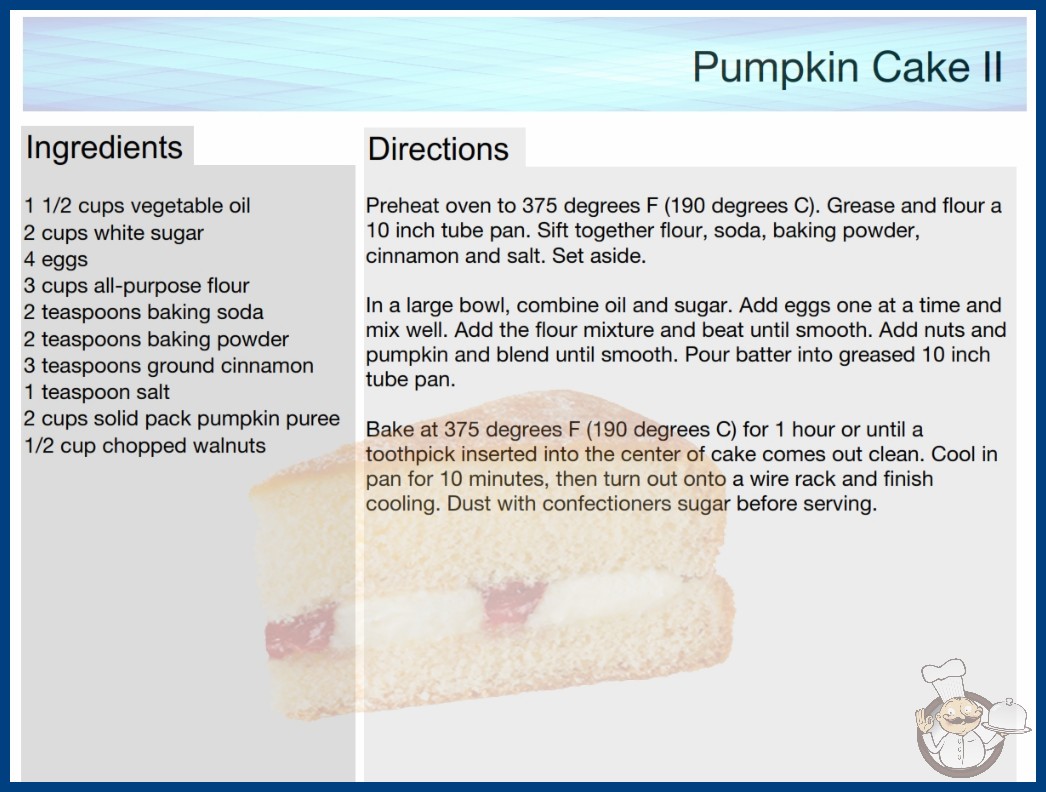 Pumpkin Cake II

Ingredients

1 1/2 cups vegetable oil
2 cups white sugar
4 eggs
3 cups all-purpose flour
2 teaspoons baking soda
2 teaspoons baking powder
3 teaspoons ground cinnamon
1 teaspoon salt
2 cups solid pack pumpkin puree
1/2 cup chopped walnuts

Directions

Preheat oven to 375 degrees F (190 degrees C). Grease and flour a 10 inch tube pan. Sift together flour, soda, baking powder, cinnamon and salt. Set aside.

In a large bowl, combine oil and sugar. Add eggs one at a time and mix well. Add the flour mixture and beat until smooth. Add nuts and pumpkin and blend until smooth. Pour batter into greased 10 inch tube pan.

Bake at 375 degrees F (190 degrees C) for 1 hour or until a toothpick inserted into the center of cake comes out clean. Cool in pan for 10 minutes, then turn out onto a wire rack and finish cooling. Dust with confectioners sugar before serving.